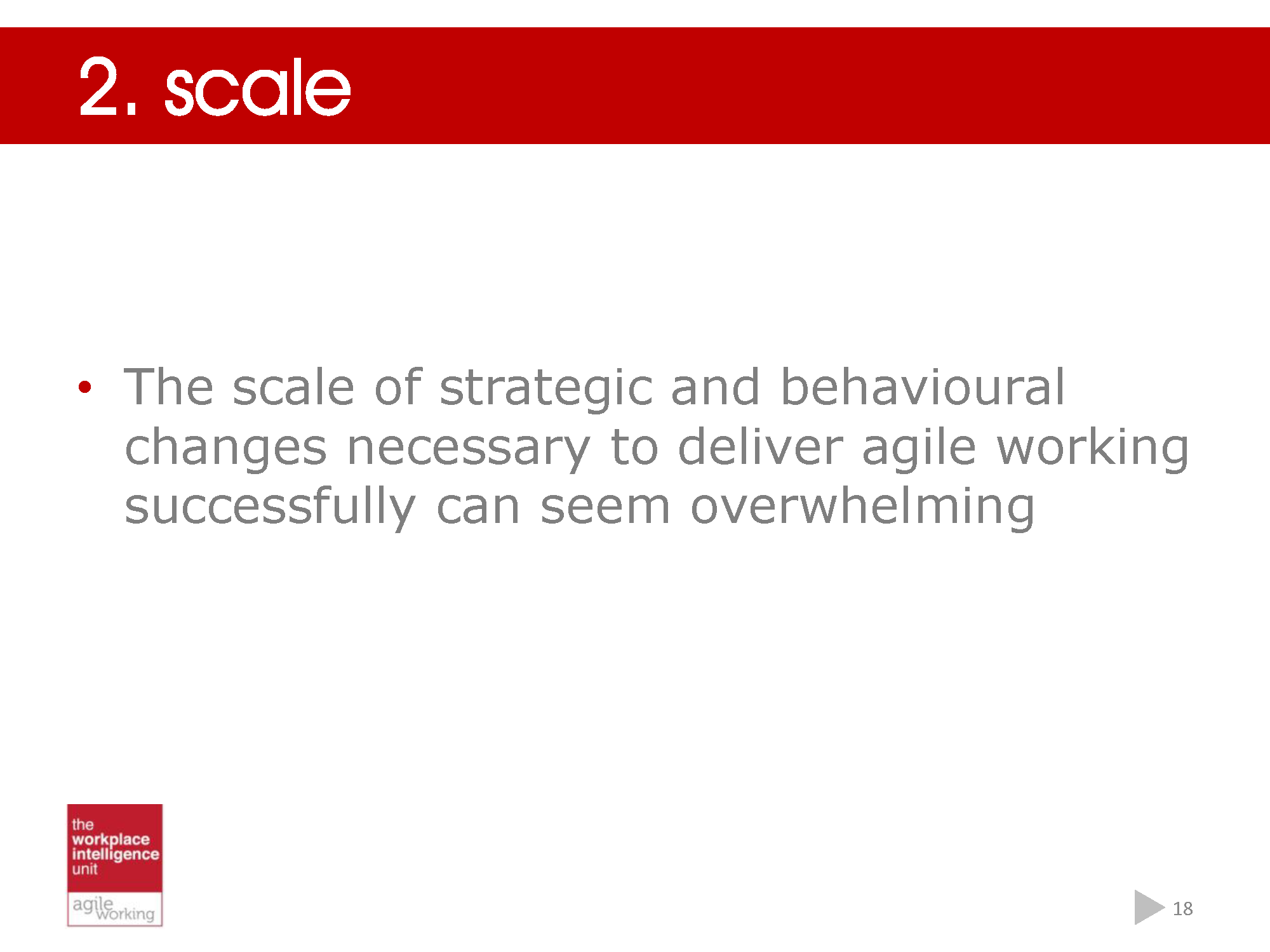 2. scale

• The scale of strategic and behavioural changes necessary to deliver agile working successfully can seem overwhelming

the workplace intelligence unit

agile working

18